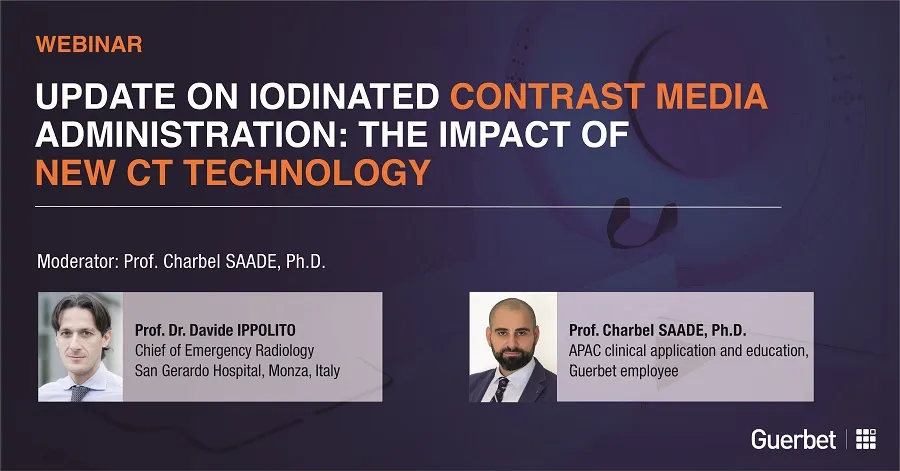 WEBINAR

UPDATE ON IODINATED CONTRAST MEDIA ADMINISTRATION: THE IMPACT OF NEW CT TECHNOLOGY

Moderator: Prof. Charbel SAADE, Ph.D.

Prof. Dr. Davide IPPOLITO
Chief of Emergency Radiology
San Gerardo Hospital, Monza, Italy

Prof. Charbel SAADE, Ph.D.
APAC clinical application and education, Guerbet employee

Guerbet